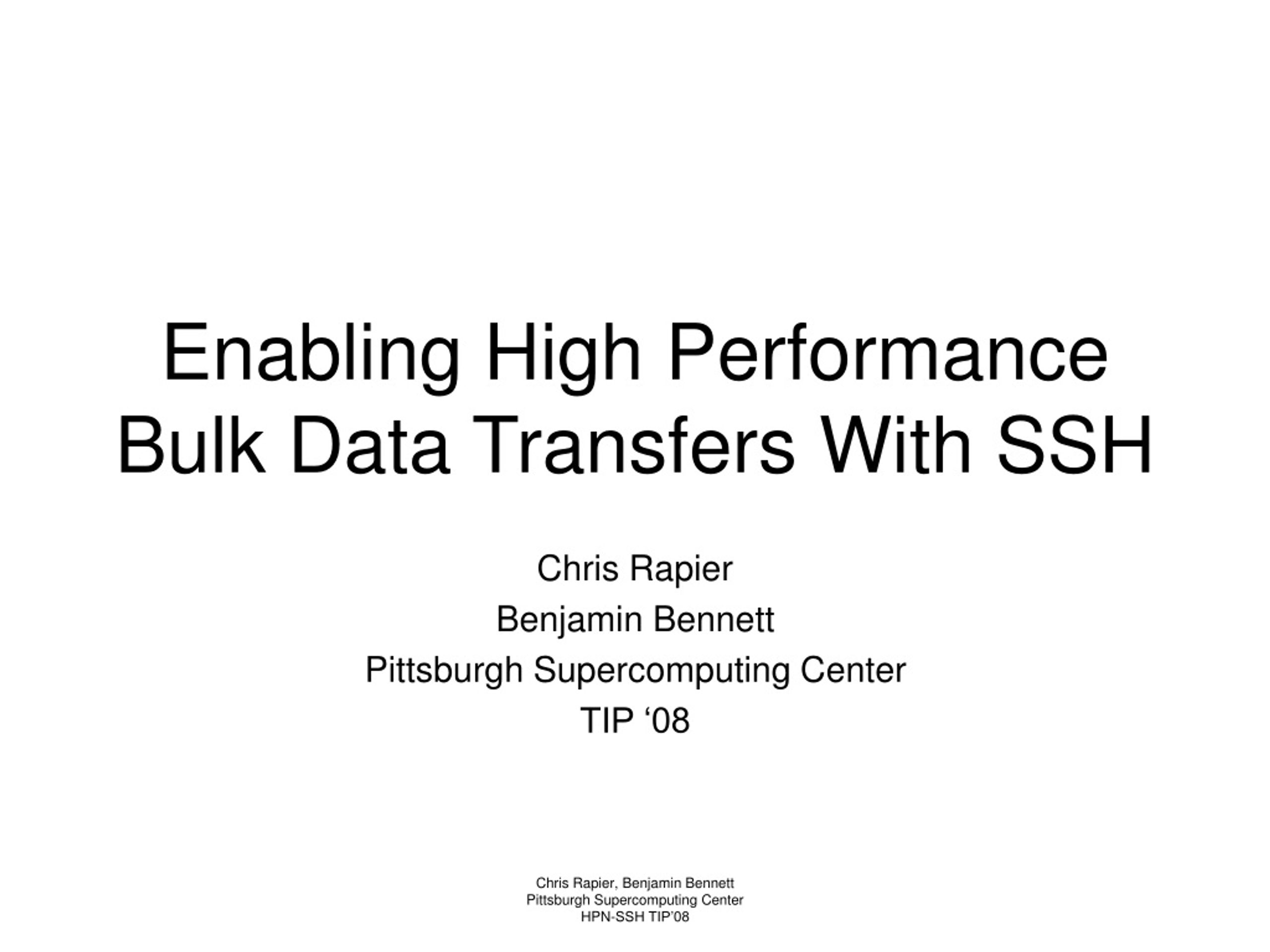 Enabling High Performance Bulk Data Transfers With SSH

Chris Rapier
Benjamin Bennett
Pittsburgh Supercomputing Center
TIP ‘08

Chris Rapier, Benjamin Bennett
Pittsburgh Supercomputing Center
HPN-SSH TIP’08